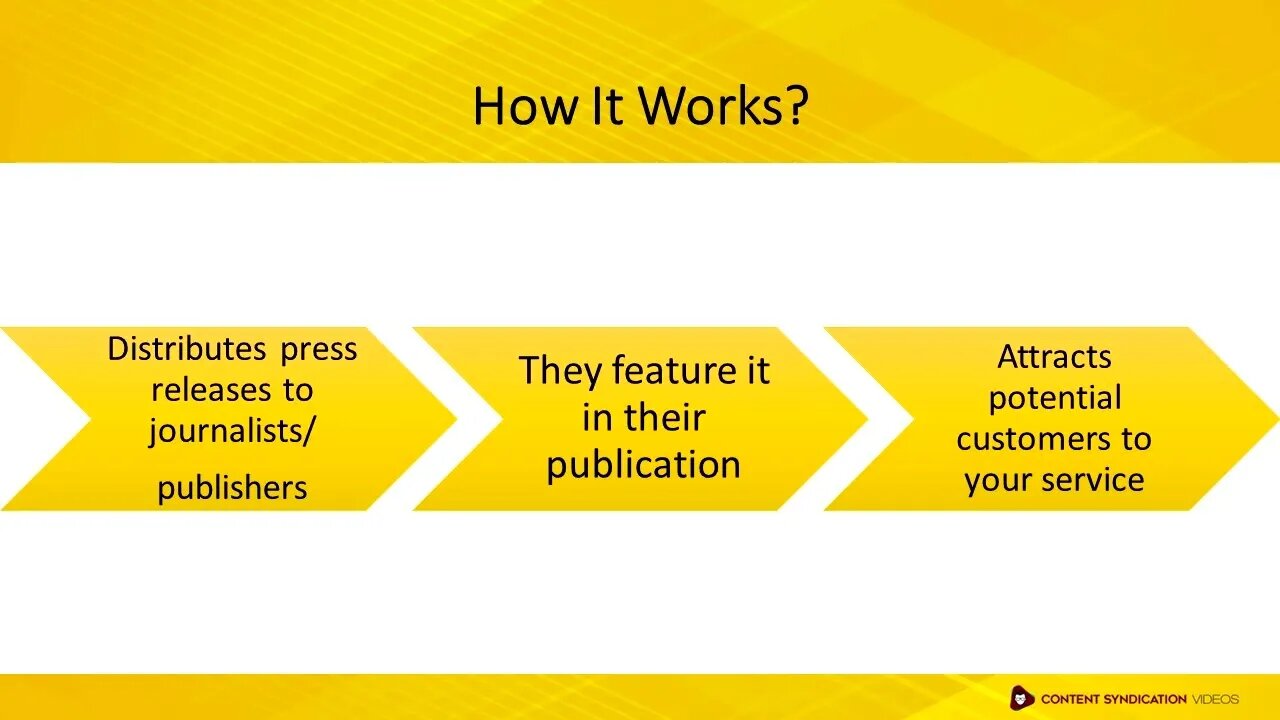 How It Works?

Distributes press releases to journalists/ publishers

They feature it in their publication

Attracts potential customers to your service

CONTENT SYNDICATION VIDEOS